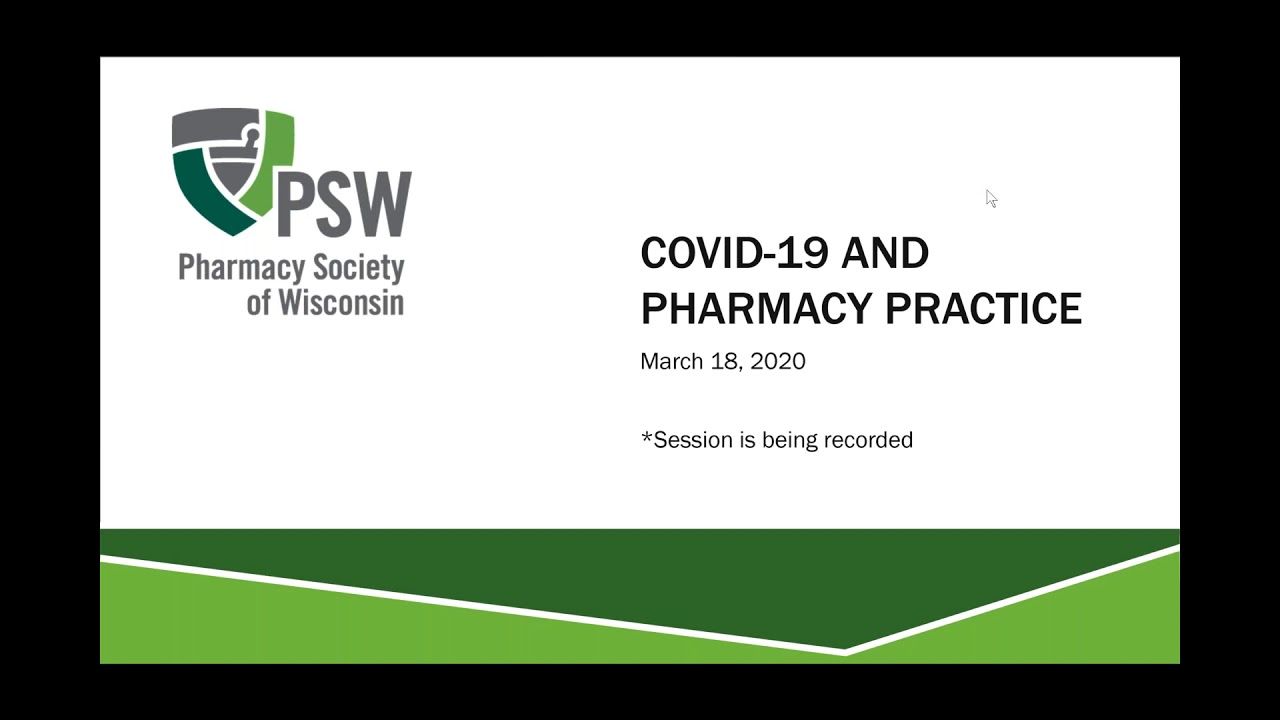 PSW
Pharmacy Society of Wisconsin

COVID-19 AND PHARMACY PRACTICE

March 18, 2020

*Session is being recorded